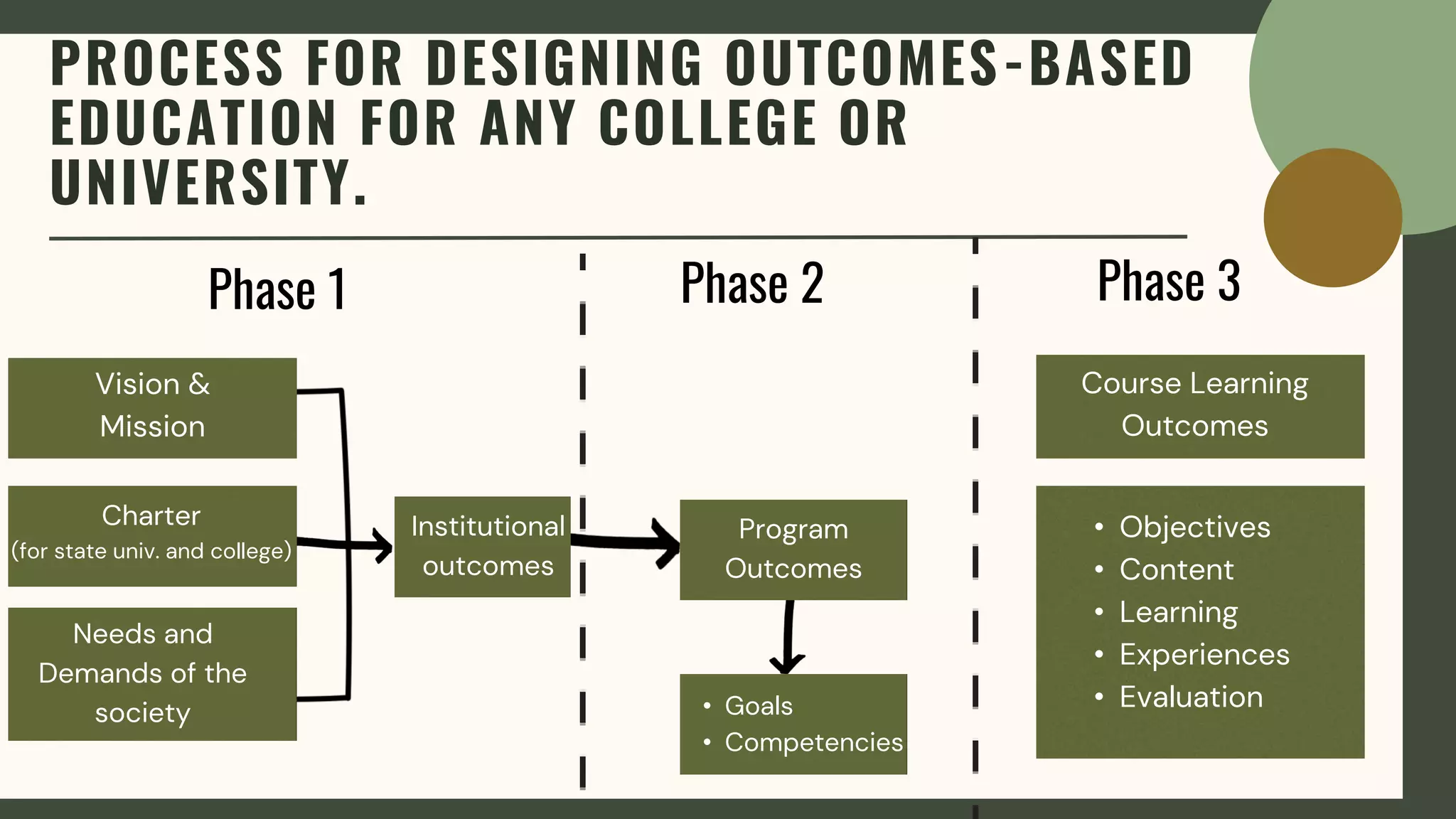 PROCESS FOR DESIGNING OUTCOMES-BASED EDUCATION FOR ANY COLLEGE OR UNIVERSITY.

Phase 1

Vision & Mission

Charter (for state univ. and college)

Needs and Demands of the society

Institutional outcomes

Phase 2

Program Outcomes

• Goals
• Competencies

Phase 3

Course Learning Outcomes

• Objectives
• Content
• Learning
• Experiences
• Evaluation